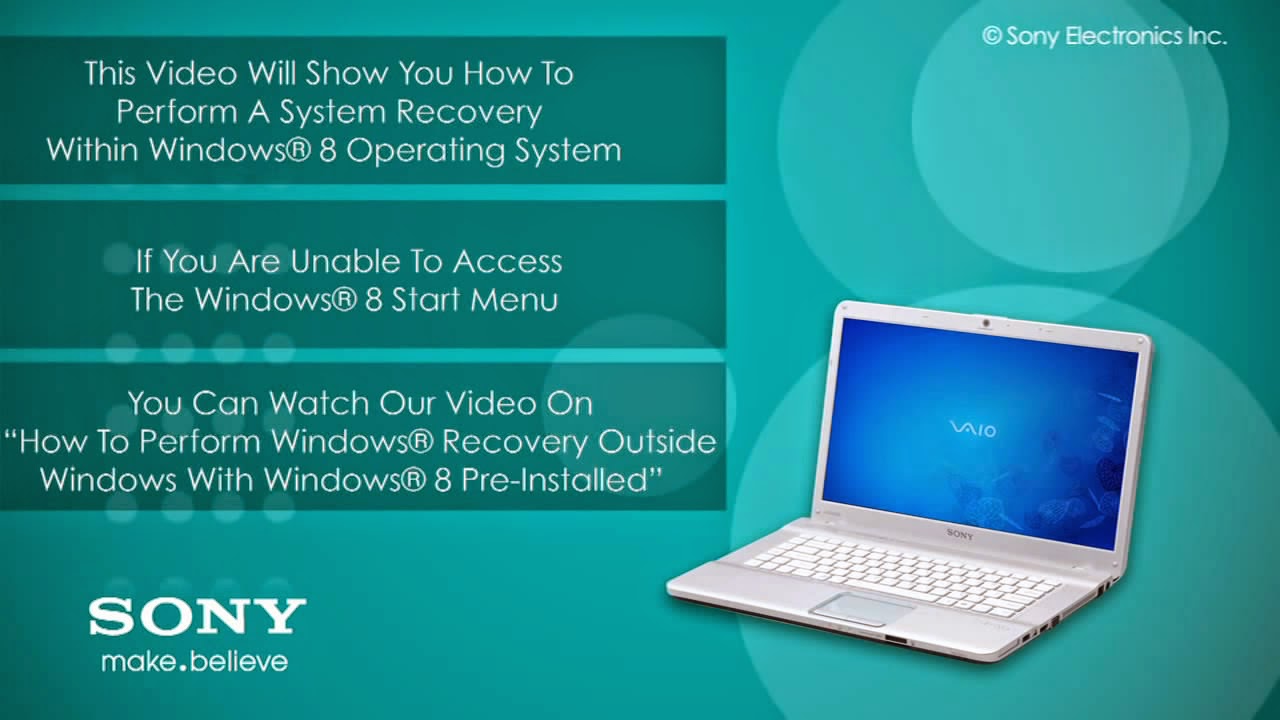 © Sony Electronics Inc.

This Video Will Show You How To Perform A System Recovery Within Windows® 8 Operating System

If You Are Unable To Access The Windows® 8 Start Menu

You Can Watch Our Video On "How To Perform Windows® Recovery Outside Windows With Windows® 8 Pre-Installed"

VAIO

SONY

SONY
make.believe